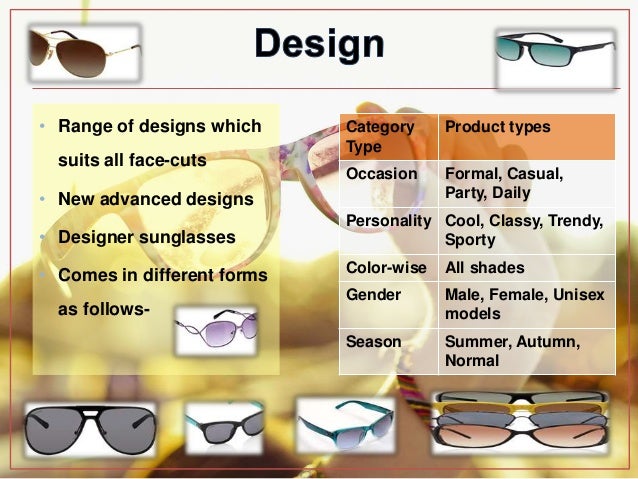 Design

• Range of designs which suits all face-cuts
• New advanced designs
• Designer sunglasses
• Comes in different forms as follows-

| Category Type | Product types |
|---|---|
| Occasion | Formal, Casual, Party, Daily |
| Personality | Cool, Classy, Trendy, Sporty |
| Color-wise | All shades |
| Gender | Male, Female, Unisex models |
| Season | Summer, Autumn, Normal |